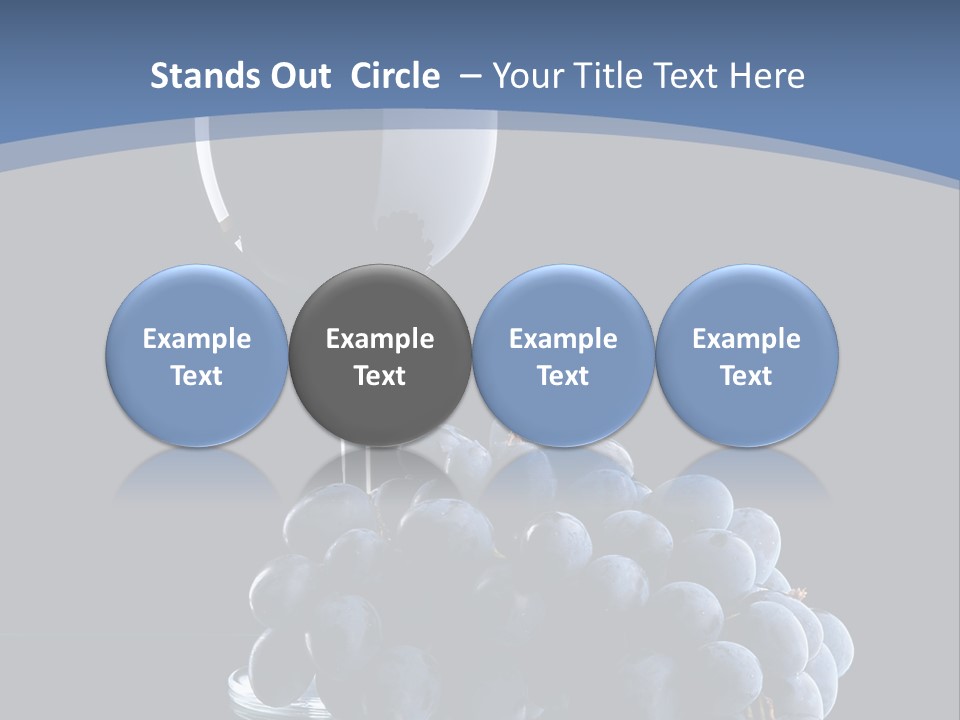 Stands Out Circle – Your Title Text Here

Example Text

Example Text

Example Text

Example Text